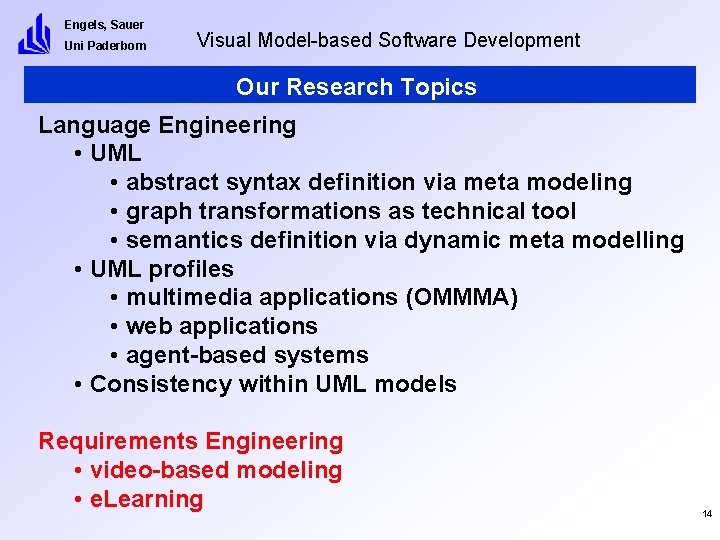 Engels, Sauer
Uni Paderborn

Visual Model-based Software Development

Our Research Topics

Language Engineering
• UML
• abstract syntax definition via meta modeling
• graph transformations as technical tool
• semantics definition via dynamic meta modelling
• UML profiles
• multimedia applications (OMMMA)
• web applications
• agent-based systems
• Consistency within UML models

Requirements Engineering
• video-based modeling
• eLearning

14